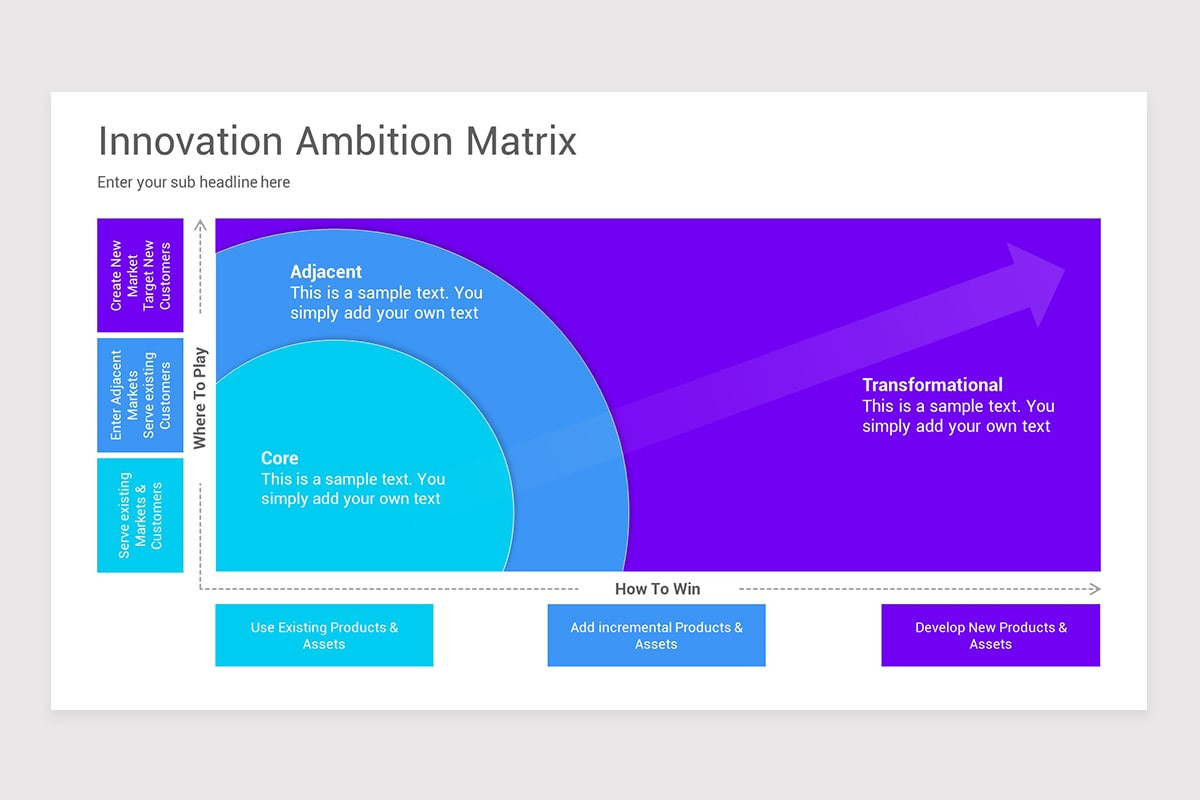 Innovation Ambition Matrix

Enter your sub headline here

Create New Market Target New Customers

Enter Adjacent Markets Serve existing Customers

Serve existing Markets & Customers

Where To Play

Adjacent
This is a sample text. You simply add your own text

Core
This is a sample text. You simply add your own text

Transformational
This is a sample text. You simply add your own text

How To Win

Use Existing Products & Assets

Add incremental Products & Assets

Develop New Products & Assets